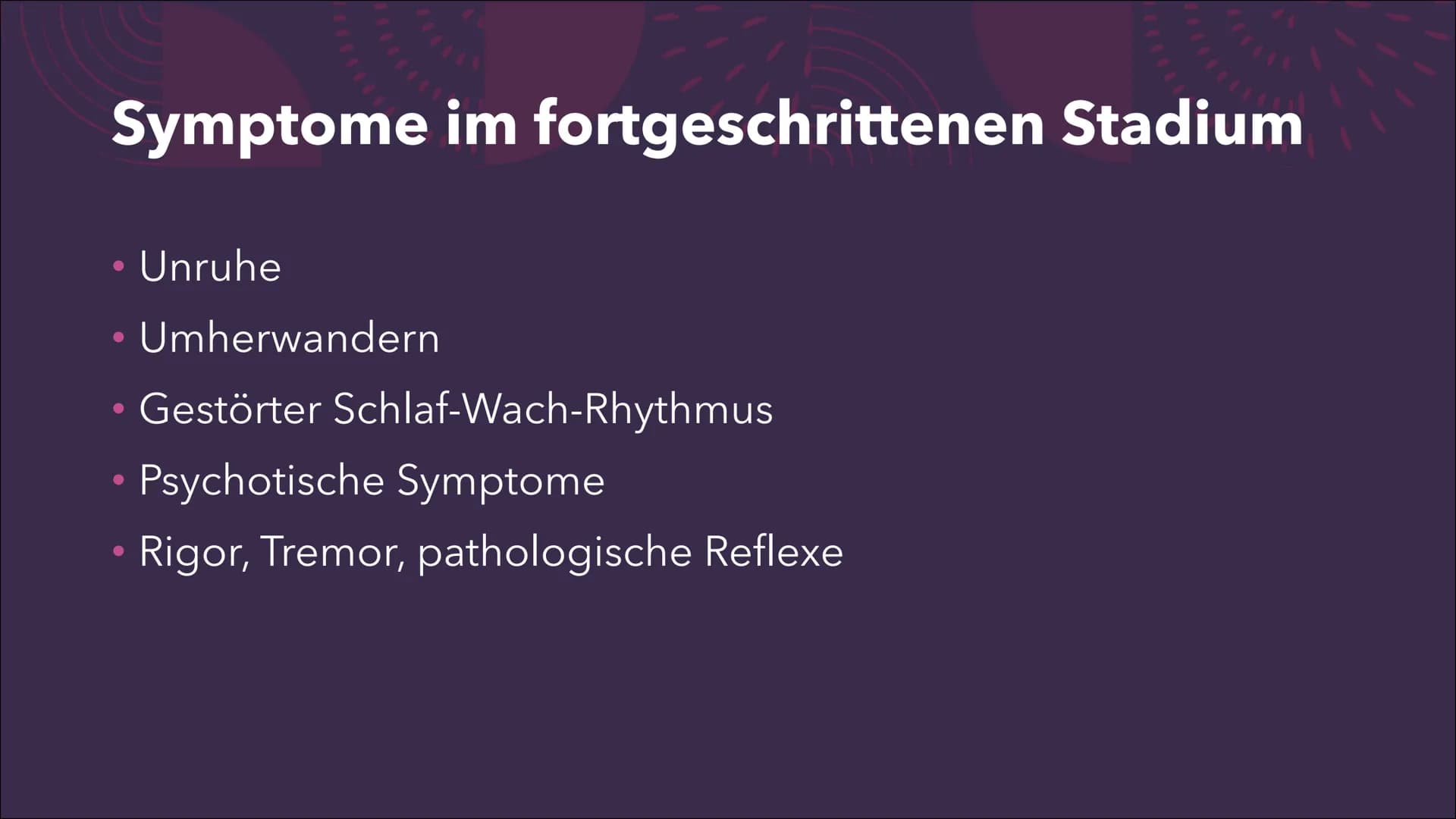 Symptome im fortgeschrittenen Stadium

• Unruhe
• Umherwandern
• Gestörter Schlaf-Wach-Rhythmus
• Psychotische Symptome
• Rigor, Tremor, pathologische Reflexe